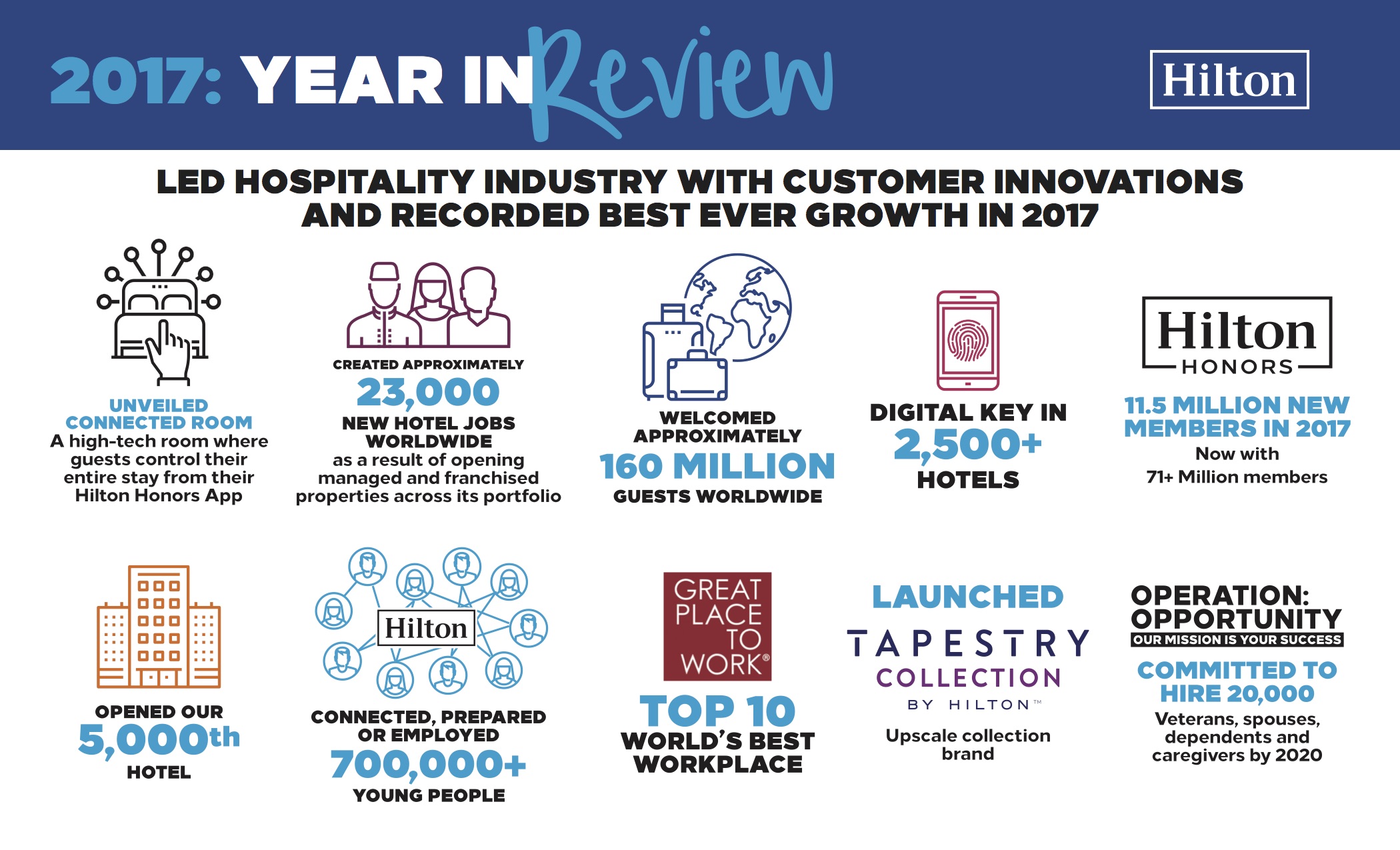 2017: YEAR IN Review

Hilton

LED HOSPITALITY INDUSTRY WITH CUSTOMER INNOVATIONS AND RECORDED BEST EVER GROWTH IN 2017

UNVEILED CONNECTED ROOM
A high-tech room where guests control their entire stay from their Hilton Honors App

CREATED APPROXIMATELY
23,000
NEW HOTEL JOBS WORLDWIDE
as a result of opening managed and franchised properties across its portfolio

WELCOMED APPROXIMATELY
160 MILLION
GUESTS WORLDWIDE

DIGITAL KEY IN
2,500+
HOTELS

Hilton HONORS
11.5 MILLION NEW MEMBERS IN 2017
Now with
71+ Million members

OPENED OUR
5,000th
HOTEL

Hilton
CONNECTED, PREPARED OR EMPLOYED
700,000+
YOUNG PEOPLE

GREAT PLACE TO WORK®
TOP 10
WORLD'S BEST WORKPLACE

LAUNCHED
TAPESTRY COLLECTION BY HILTON™
Upscale collection brand

OPERATION: OPPORTUNITY
OUR MISSION IS YOUR SUCCESS
COMMITTED TO HIRE 20,000
Veterans, spouses, dependents and caregivers by 2020